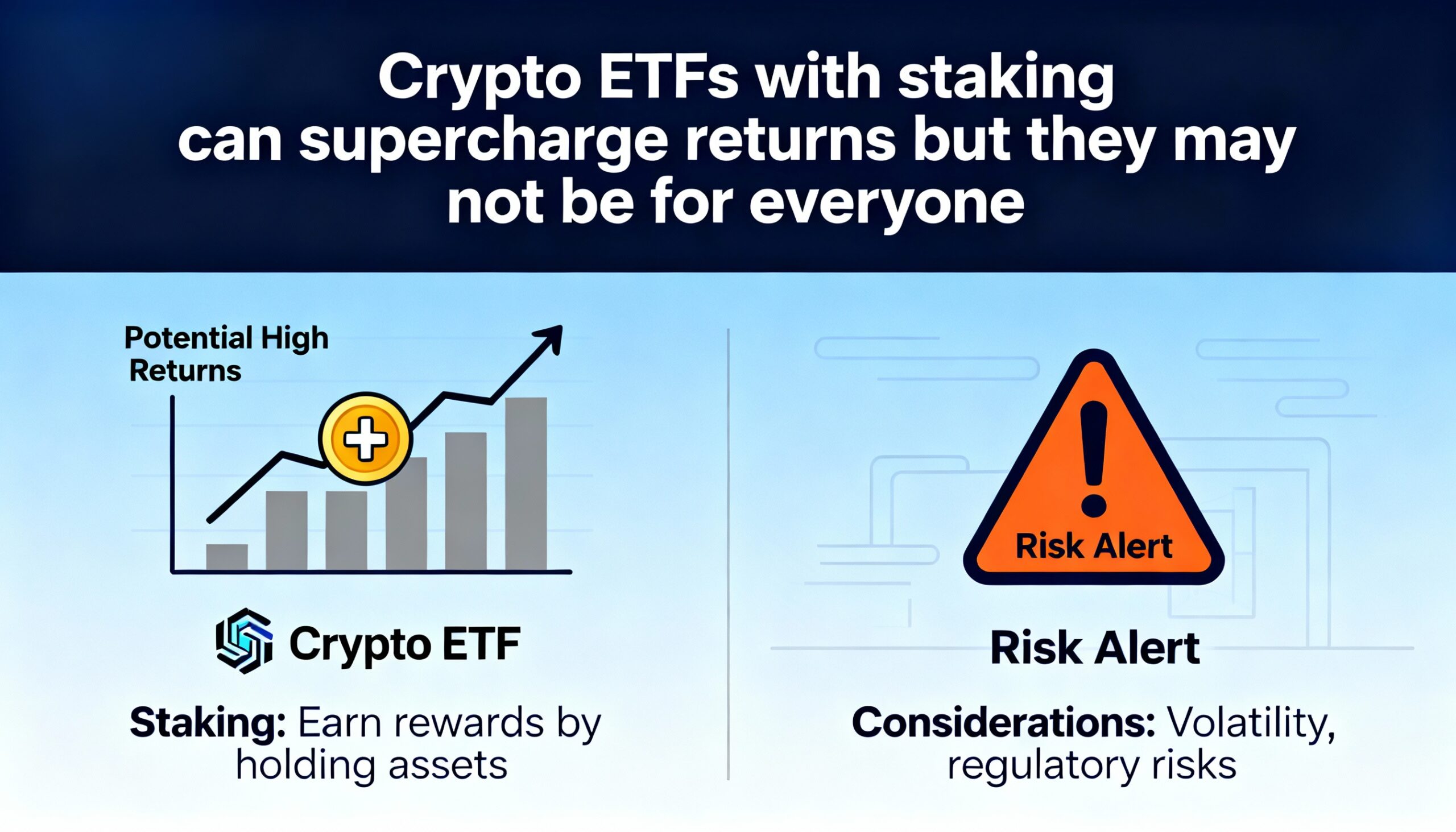 Crypto ETFs with staking can supercharge returns but they may not be for everyone

Potential High Returns

Crypto ETF

Staking: Earn rewards by holding assets

Risk Alert

Risk Alert

Considerations: Volatility, regulatory risks